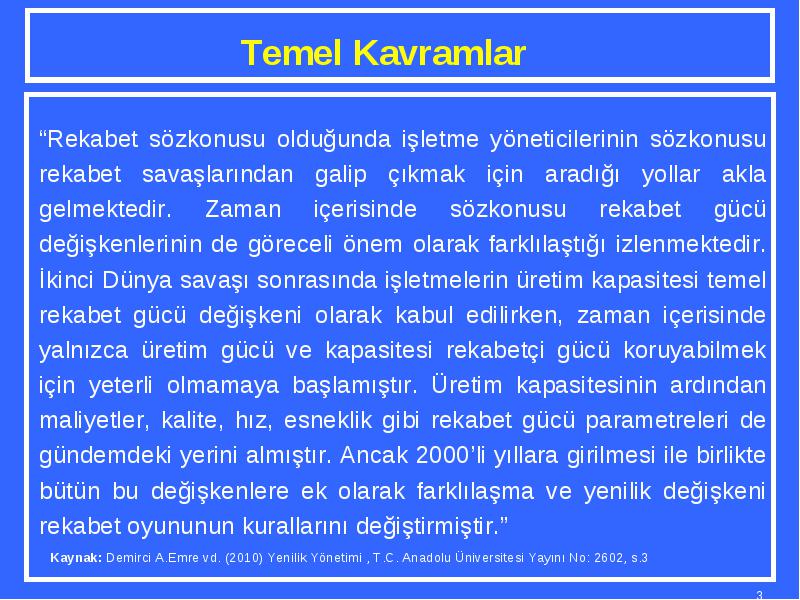 Temel Kavramlar

“Rekabet sözkonusu olduğunda işletme yöneticilerinin sözkonusu rekabet savaşlarından galip çıkmak için aradığı yollar akla gelmektedir. Zaman içerisinde sözkonusu rekabet gücü değişkenlerinin de göreceli önem olarak farklılaştığı izlenmektedir. İkinci Dünya savaşı sonrasında işletmelerin üretim kapasitesi temel rekabet gücü değişkeni olarak kabul edilirken, zaman içerisinde yalnızca üretim gücü ve kapasitesi rekabetçi gücü koruyabilmek için yeterli olmamaya başlamıştır. Üretim kapasitesinin ardından maliyetler, kalite, hız, esneklik gibi rekabet gücü parametreleri de gündemdeki yerini almıştır. Ancak 2000’li yıllara girilmesi ile birlikte bütün bu değişkenlere ek olarak farklılaşma ve yenilik değişkeni rekabet oyununun kurallarını değiştirmiştir.”

Kaynak: Demirci A.Emre vd. (2010) Yenilik Yönetimi , T.C. Anadolu Üniversitesi Yayını No: 2602, s.3

3